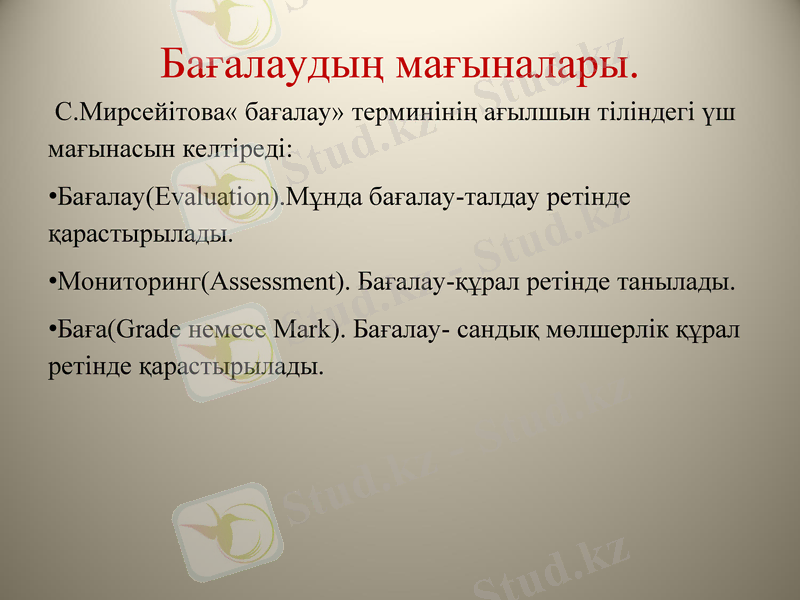 Бағалаудың мағыналары.

С.Мирсейітова« бағалау» терминінің ағылшын тіліндегі үш мағынасын келтіреді:

•Бағалау(Evaluation).Мұнда бағалау-талдау ретінде қарастырылады.

•Мониторинг(Assessment). Бағалау-құрал ретінде танылады.

•Баға(Grade немесе Mark). Бағалау- сандық мөлшерлік құрал ретінде қарастырылады.

Stud.kz